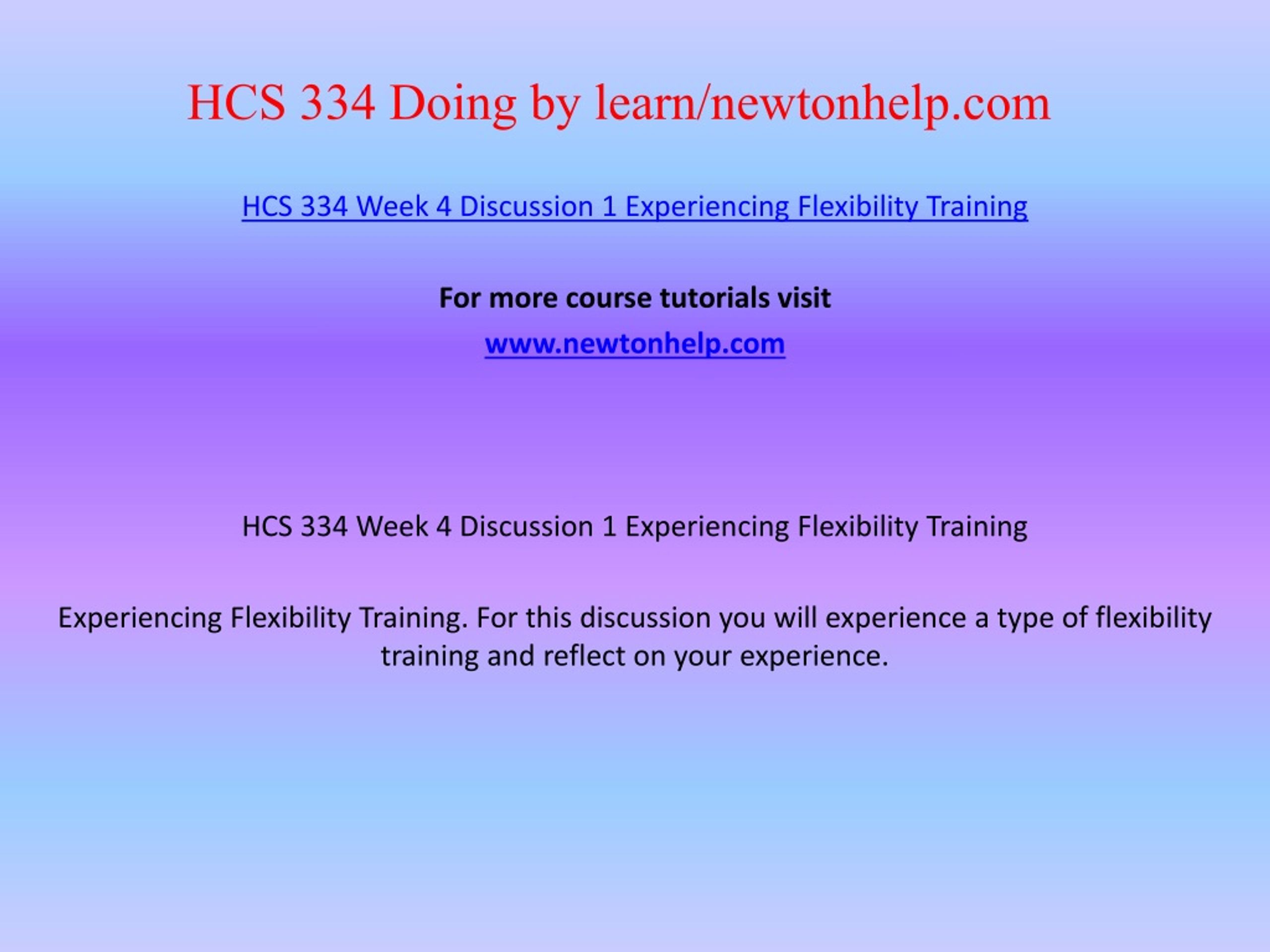 HCS 334 Doing by learn/newtonhelp.com

HCS 334 Week 4 Discussion 1 Experiencing Flexibility Training

For more course tutorials visit

www.newtonhelp.com

HCS 334 Week 4 Discussion 1 Experiencing Flexibility Training

Experiencing Flexibility Training. For this discussion you will experience a type of flexibility training and reflect on your experience.